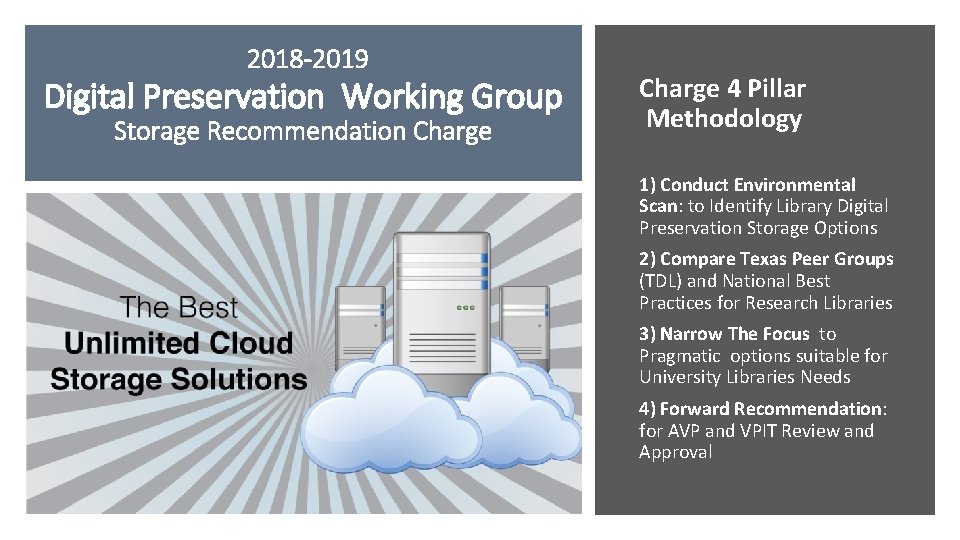 2018-2019
Digital Preservation Working Group
Storage Recommendation Charge

The Best
Unlimited Cloud
Storage Solutions

Charge 4 Pillar Methodology

1) Conduct Environmental Scan: to Identify Library Digital Preservation Storage Options

2) Compare Texas Peer Groups (TDL) and National Best Practices for Research Libraries

3) Narrow The Focus to Pragmatic options suitable for University Libraries Needs

4) Forward Recommendation: for AVP and VPIT Review and Approval